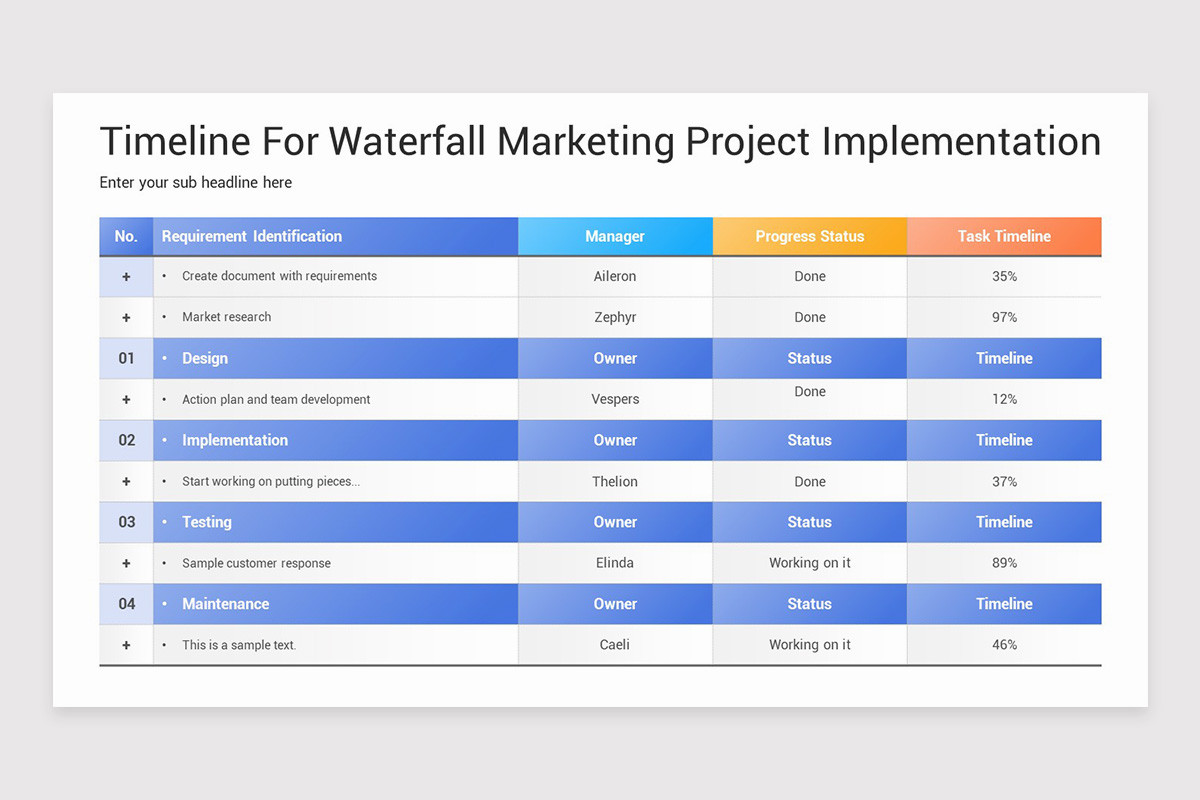 Timeline For Waterfall Marketing Project Implementation

Enter your sub headline here

| No. | Requirement Identification | Manager | Progress Status | Task Timeline |
|---|---|---|---|---|
| + | • Create document with requirements | Aileron | Done | 35% |
| + | • Market research | Zephyr | Done | 97% |
| 01 | • Design | Owner | Status | Timeline |
| + | • Action plan and team development | Vespers | Done | 12% |
| 02 | • Implementation | Owner | Status | Timeline |
| + | • Start working on putting pieces... | Thelion | Done | 37% |
| 03 | • Testing | Owner | Status | Timeline |
| + | • Sample customer response | Elinda | Working on it | 89% |
| 04 | • Maintenance | Owner | Status | Timeline |
| + | • This is a sample text. | Caeli | Working on it | 46% |